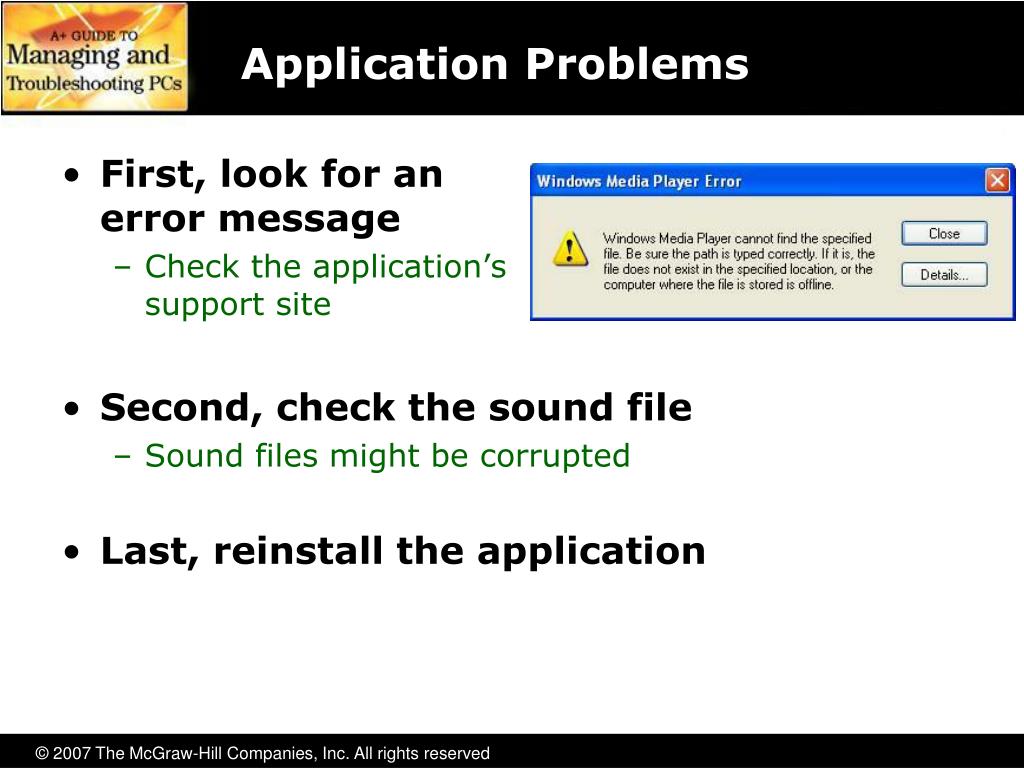 A+ GUIDE TO
Managing and
Troubleshooting PCs

Application Problems

• First, look for an error message
– Check the application's support site

Windows Media Player Error

Windows Media Player cannot find the specified file. Be sure the path is typed correctly. If it is, the file does not exist in the specified location, or the computer where the file is stored is offline.

Close

Details...

• Second, check the sound file
– Sound files might be corrupted

• Last, reinstall the application

© 2007 The McGraw-Hill Companies, Inc. All rights reserved